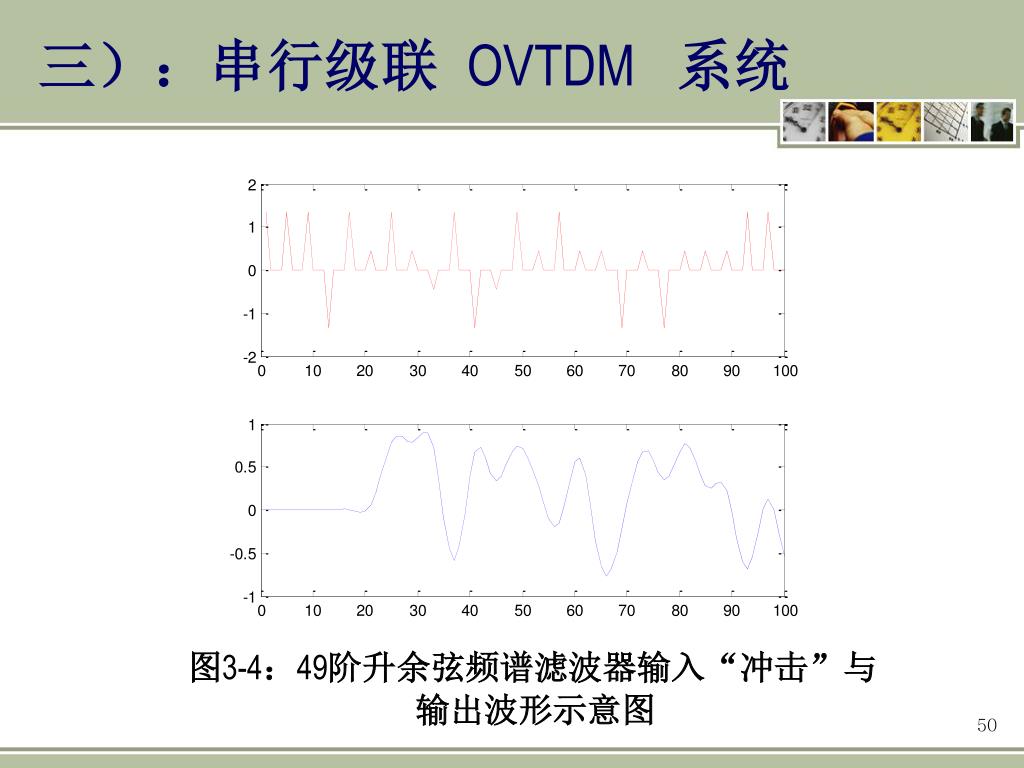 三）：串行级联 OVTDM 系统

2
1
0
-1
-2
0 10 20 30 40 50 60 70 80 90 100

1
0.5
0
-0.5
-1
0 10 20 30 40 50 60 70 80 90 100

图3-4：49阶升余弦频谱滤波器输入“冲击”与输出波形示意图

50